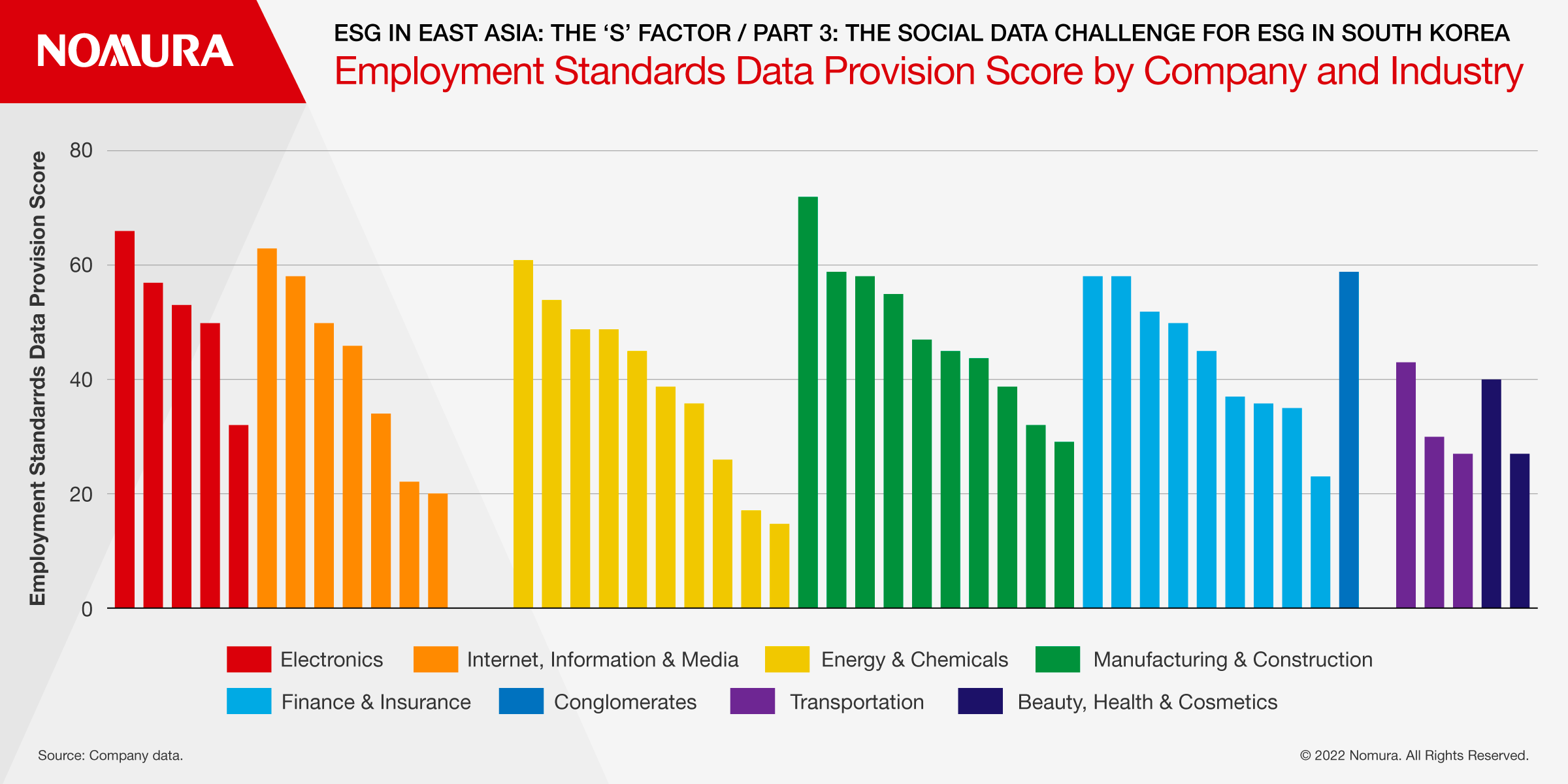 NOMURA

ESG IN EAST ASIA: THE ‘S’ FACTOR / PART 3: THE SOCIAL DATA CHALLENGE FOR ESG IN SOUTH KOREA

Employment Standards Data Provision Score by Company and Industry

Employment Standarrds Data Provision Score

80
60
40
20
0

Electronics
Internet, Information & Media
Energy & Chemicals
Manufacturing & Construction
Finance & Insurance
Conglomerates
Transportation
Beauty, Health & Cosmetics

Source: Company data.

© 2022 Nomura. All Rights Reserved.